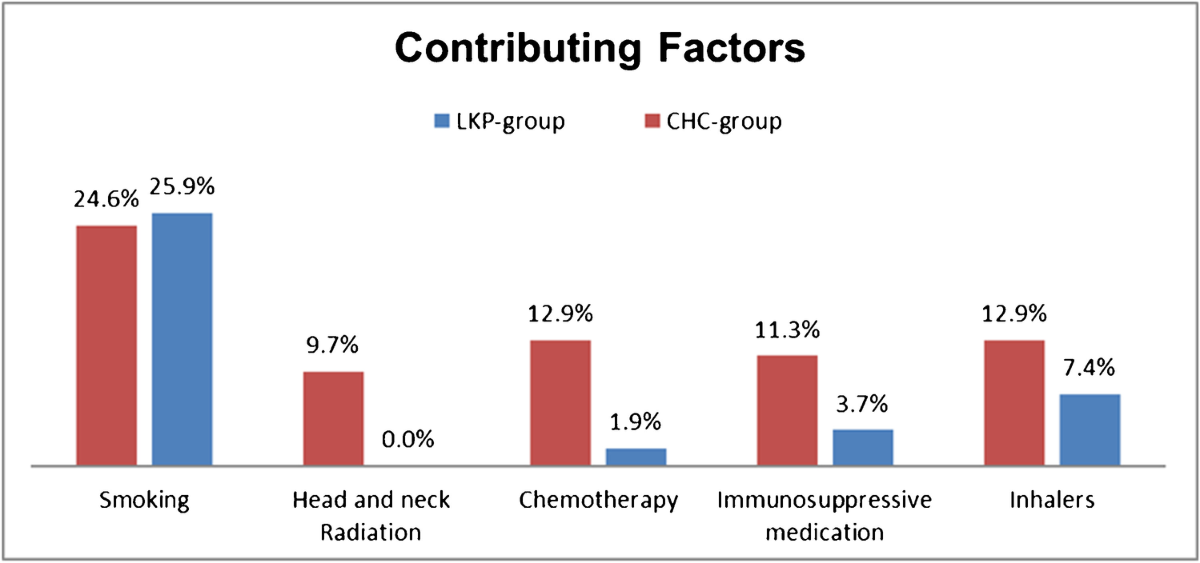 Contributing Factors

LKP-group CHC-group

24.6% 25.9%

9.7% 0.0%

12.9% 1.9%

11.3% 3.7%

12.9% 7.4%

Smoking

Head and neck Radiation

Chemotherapy

Immunosuppressive medication

Inhalers